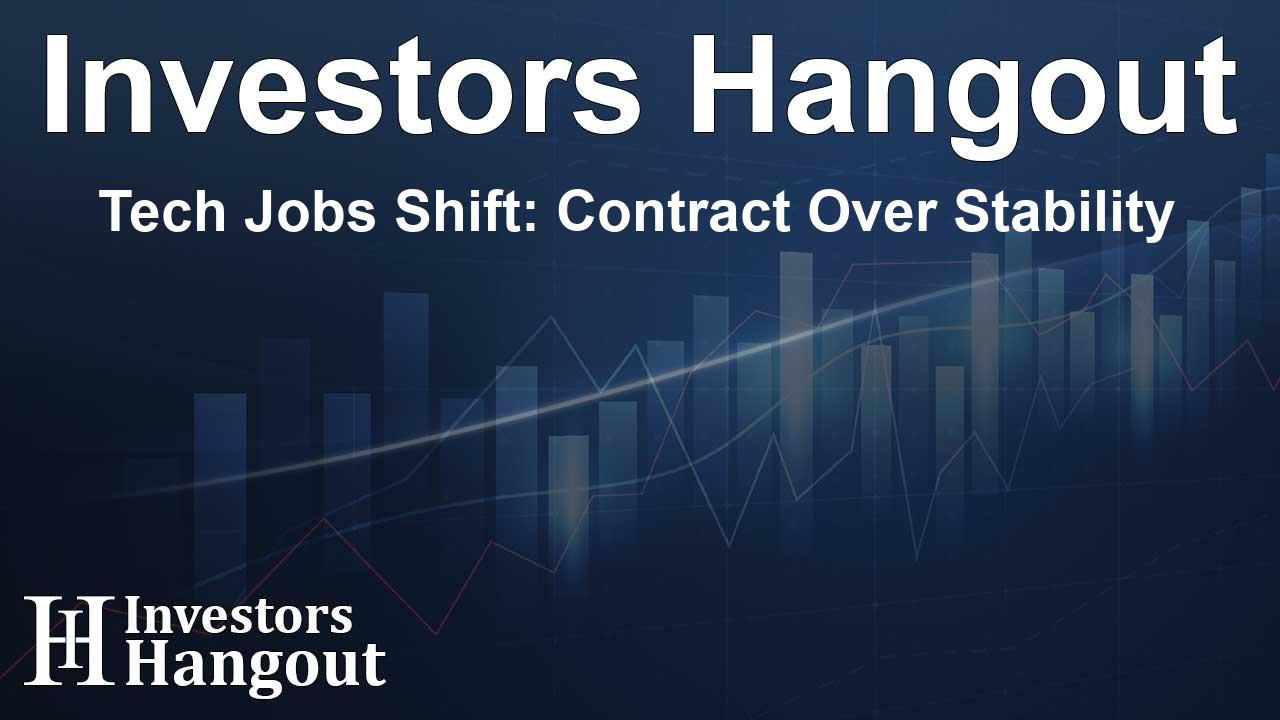 Investors Hangout

Tech Jobs Shift: Contract Over Stability

IH Investors Hangout